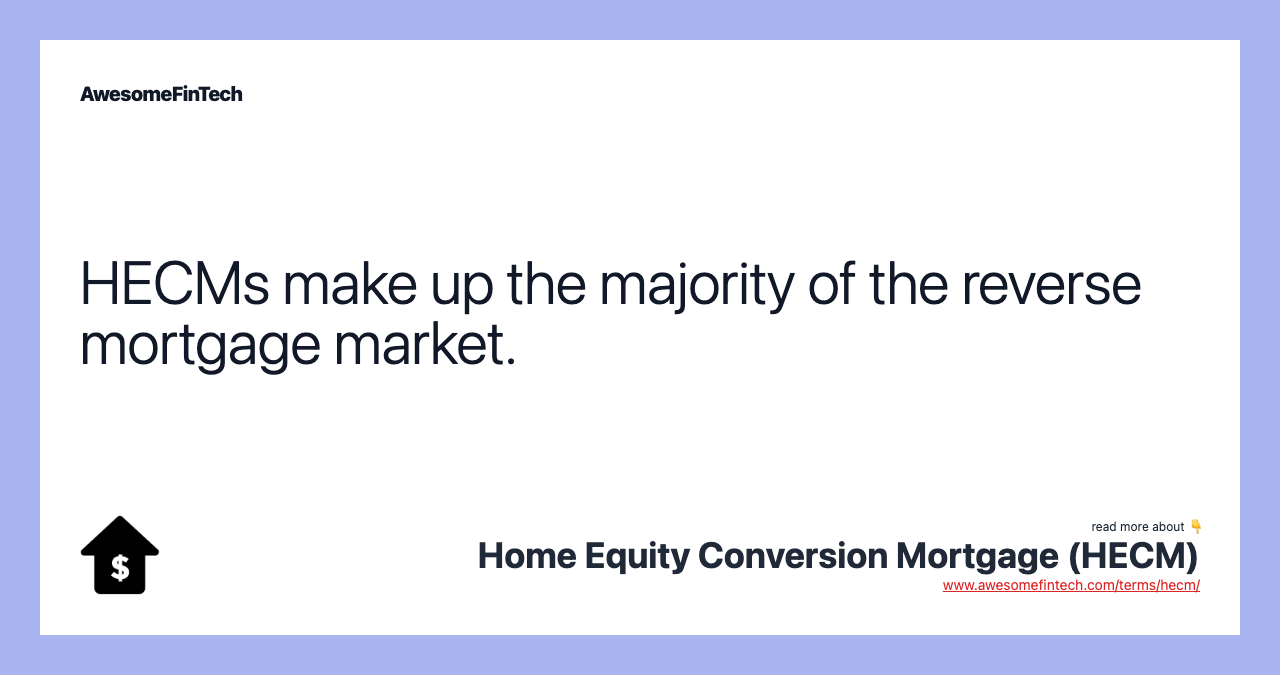 AwesomeFinTech

HECMs make up the majority of the reverse mortgage market.

$

read more about 👇

Home Equity Conversion Mortgage (HECM)

www.awesomefintech.com/terms/hecm/